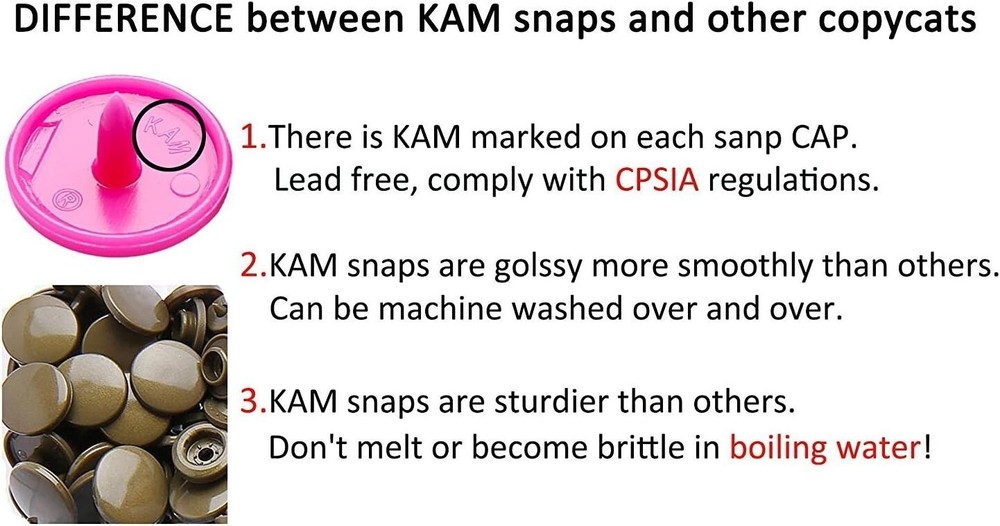 DIFFERENCE between KAM snaps and other copycats

KAM

1.There is KAM marked on each sanp CAP.
Lead free, comply with CPSIA regulations.

2.KAM snaps are golssy more smoothly than others.
Can be machine washed over and over.

3.KAM snaps are sturdier than others.
Don't melt or become brittle in boiling water!